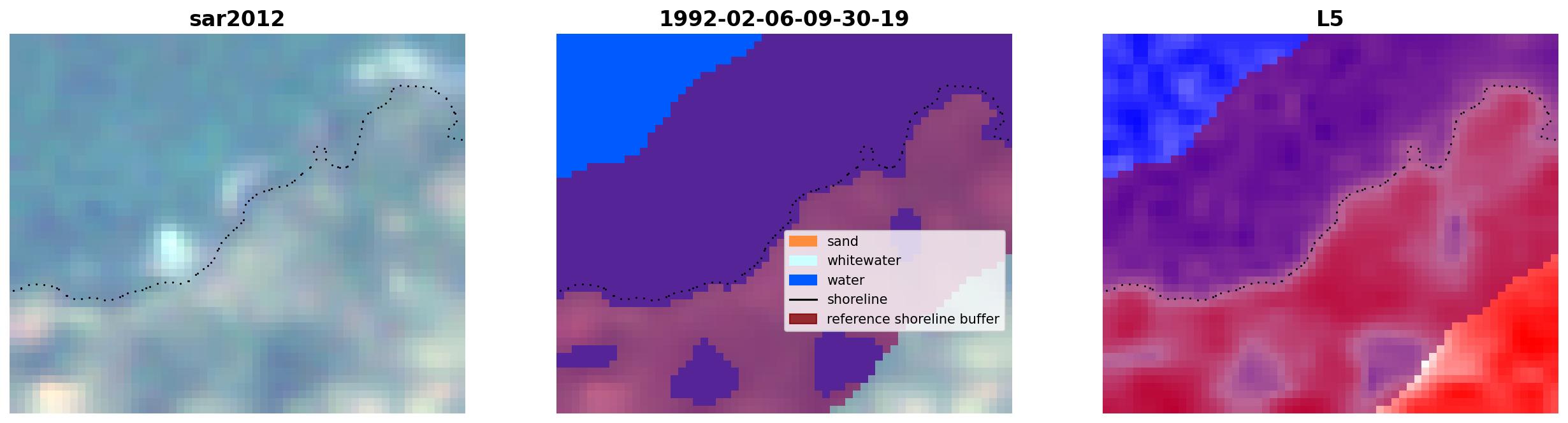 sar2012

1992-02-06-09-30-19

sand
whitewater
water
shoreline
reference shoreline buffer

L5